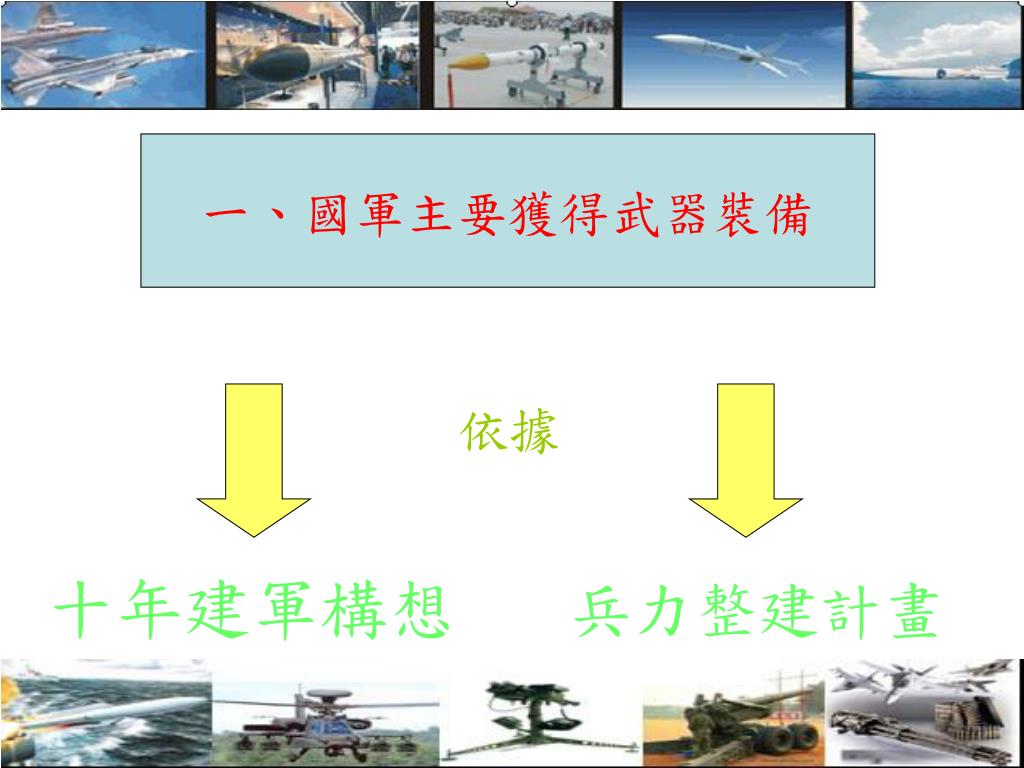 一、國軍主要獲得武器裝備

依據

十年建軍構想

兵力整建計畫